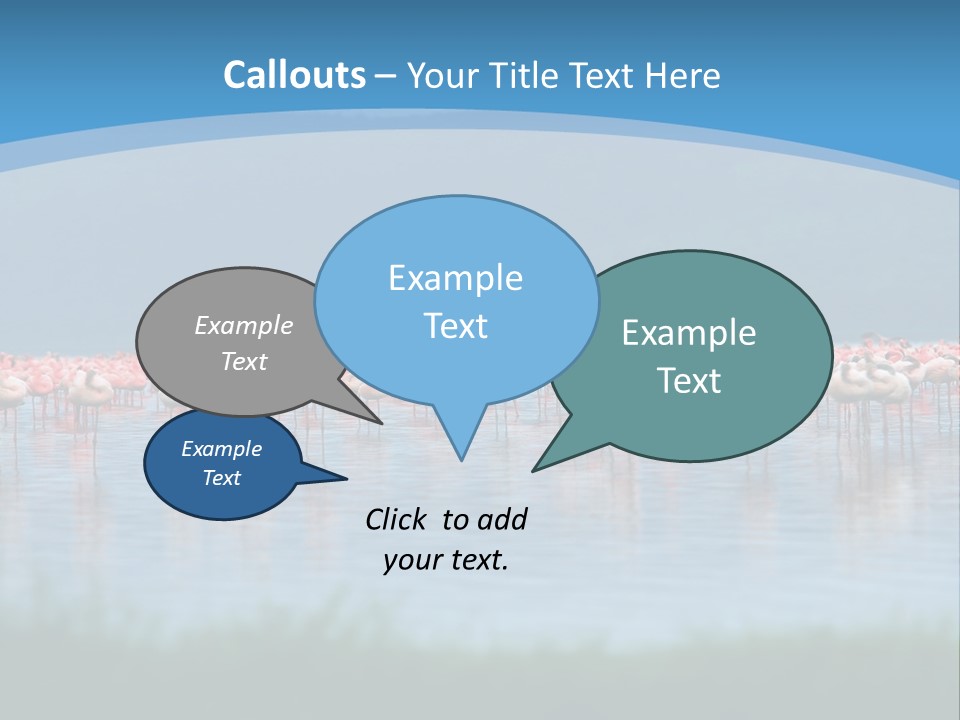 Callouts – Your Title Text Here

Example Text

Example Text

Example Text

Example Text

Click to add your text.